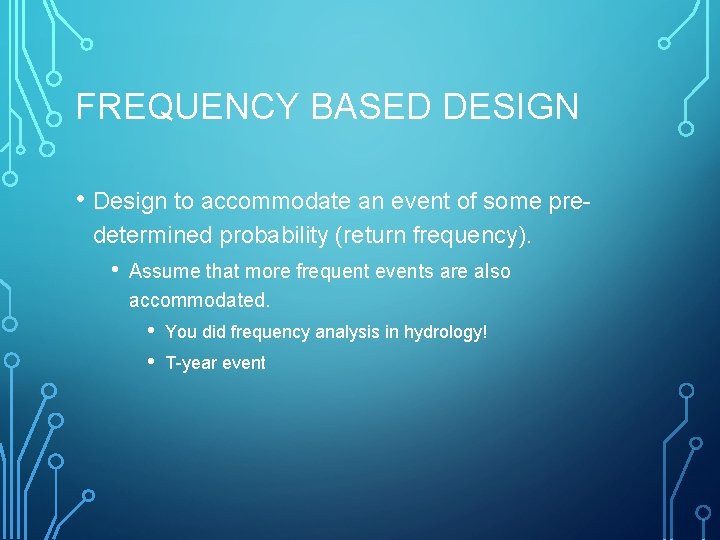 FREQUENCY BASED DESIGN

• Design to accommodate an event of some predetermined probability (return frequency).

• Assume that more frequent events are also accommodated.

• You did frequency analysis in hydrology!

• T-year event